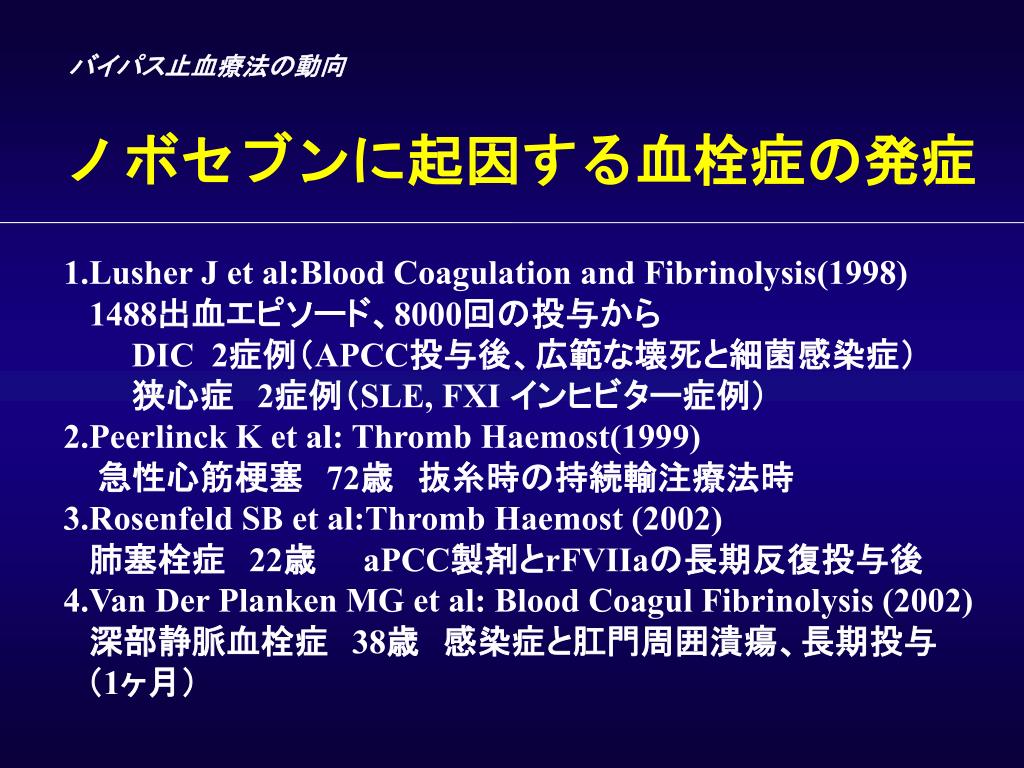 バイパス止血療法の動向

ノボセブンに起因する血栓症の発症

1.Lusher J et al:Blood Coagulation and Fibrinolysis(1998)
1488出血エピソード、8000回の投与から
DIC 2症例（APCC投与後、広範な壊死と細菌感染症）
狭心症 2症例（SLE, FXI インヒビター症例）
2.Peerlinck K et al: Thromb Haemost(1999)
急性心筋梗塞 72歳 抜糸時の持続輸注療法時
3.Rosenfeld SB et al:Thromb Haemost (2002)
肺塞栓症 22歳 aPCC製剤とrFVIIaの長期反復投与後
4.Van Der Planken MG et al: Blood Coagul Fibrinolysis (2002)
深部静脈血栓症 38歳 感染症と肛門周囲潰瘍、長期投与（1ヶ月）